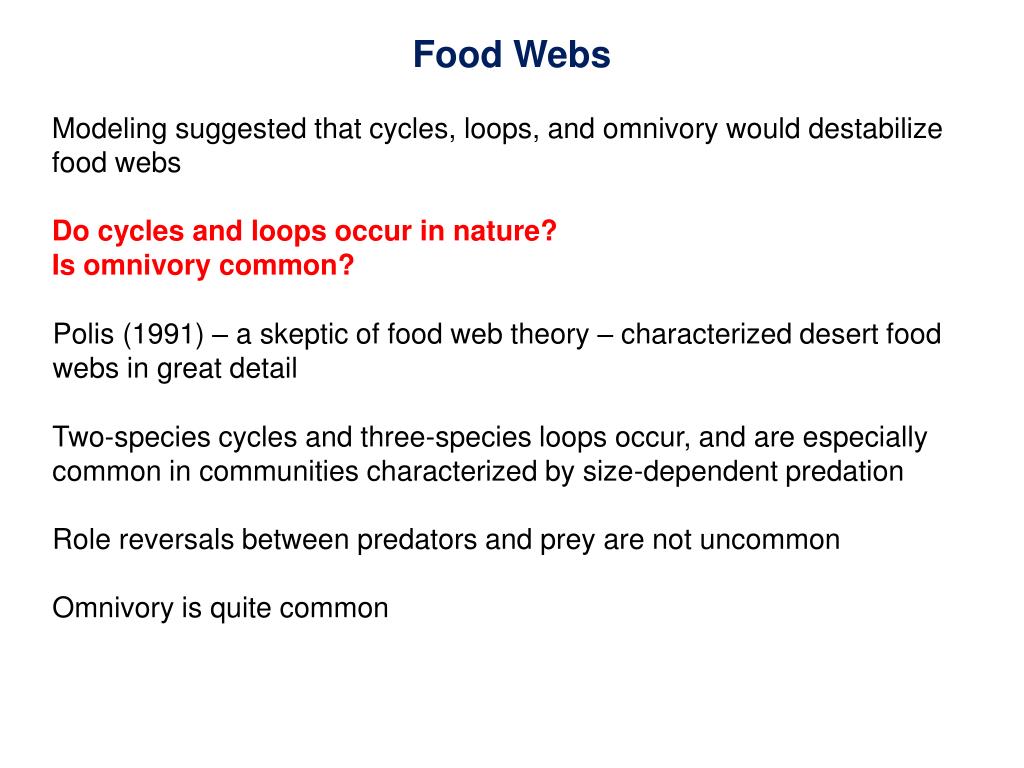 Food Webs

Modeling suggested that cycles, loops, and omnivory would destabilize food webs

Do cycles and loops occur in nature?
Is omnivory common?

Polis (1991) – a skeptic of food web theory – characterized desert food webs in great detail

Two-species cycles and three-species loops occur, and are especially common in communities characterized by size-dependent predation

Role reversals between predators and prey are not uncommon

Omnivory is quite common